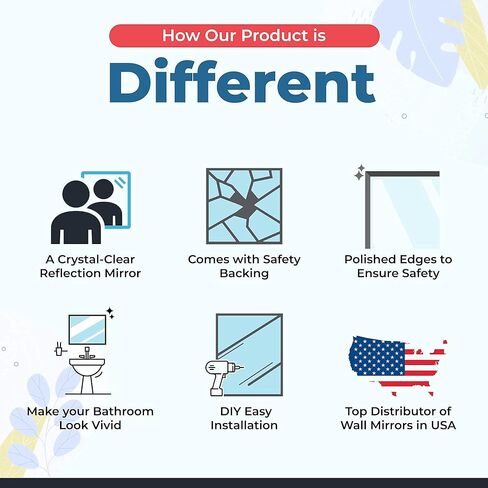 How Our Product is

Different

A Crystal-Clear Reflection Mirror

Comes with Safety Backing

Polished Edges to Ensure Safety

Make your Bathroom Look Vivid

DIY Easy Installation

Top Distributor of Wall Mirrors in USA